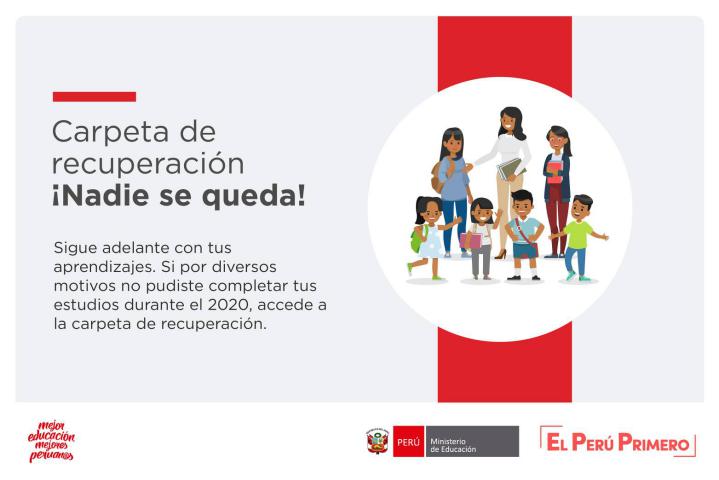 Carpeta de recuperación
¡Nadie se queda!

Sigue adelante con tus aprendizajes. Si por diversos motivos no pudiste completar tus estudios durante el 2020, accede a la carpeta de recuperación.

mejor educación mejores peruanos

PERÚ Ministerio de Educación

EL PERÚ PRIMERO